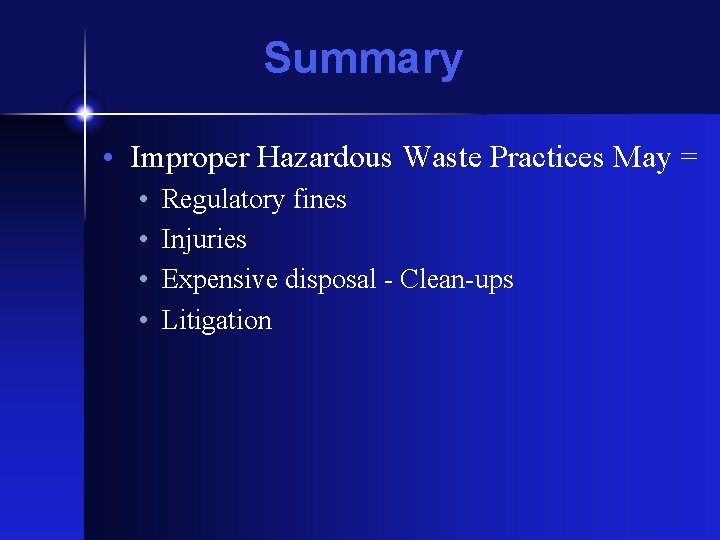 Summary

• Improper Hazardous Waste Practices May =
  • Regulatory fines
  • Injuries
  • Expensive disposal - Clean-ups
  • Litigation